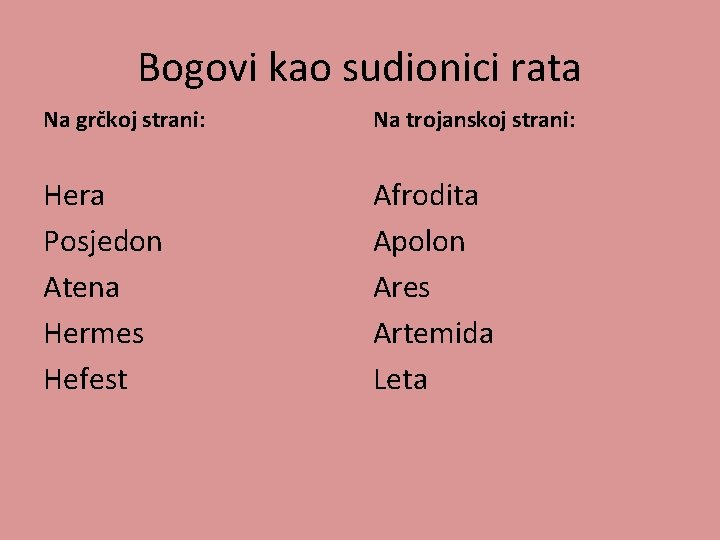 Bogovi kao sudionici rata

Na grčkoj strani:

Hera
Posjedon
Atena
Hermes
Hefest

Na trojanskoj strani:

Afrodita
Apolon
Ares
Artemida
Leta